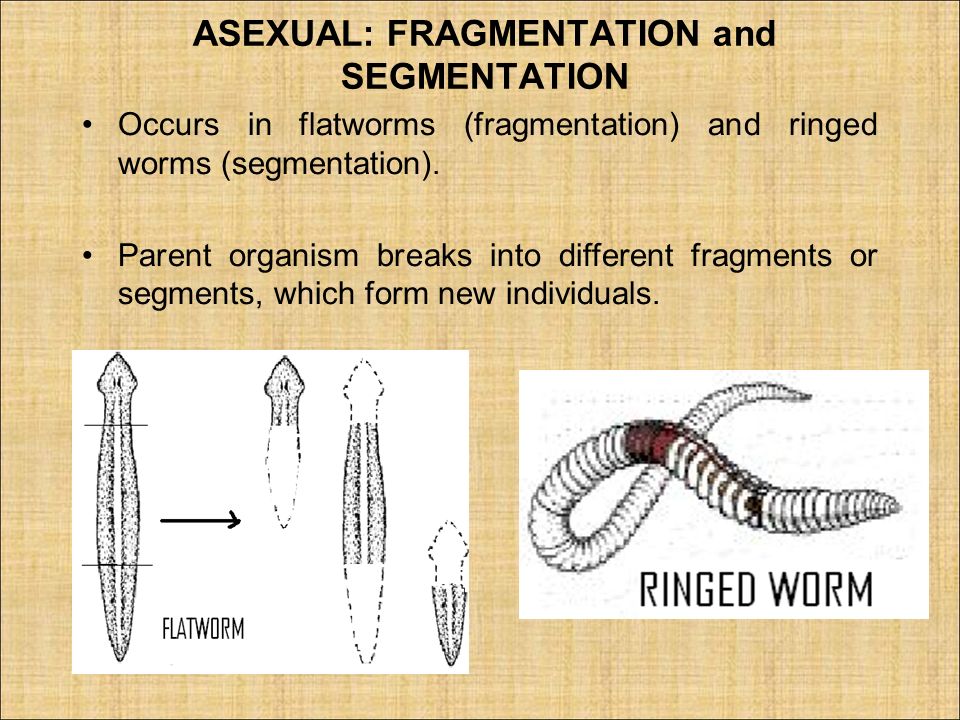 ASEXUAL: FRAGMENTATION and SEGMENTATION

• Occurs in flatworms (fragmentation) and ringed worms (segmentation).

• Parent organism breaks into different fragments or segments, which form new individuals.

FLATWORM

RINGED WORM